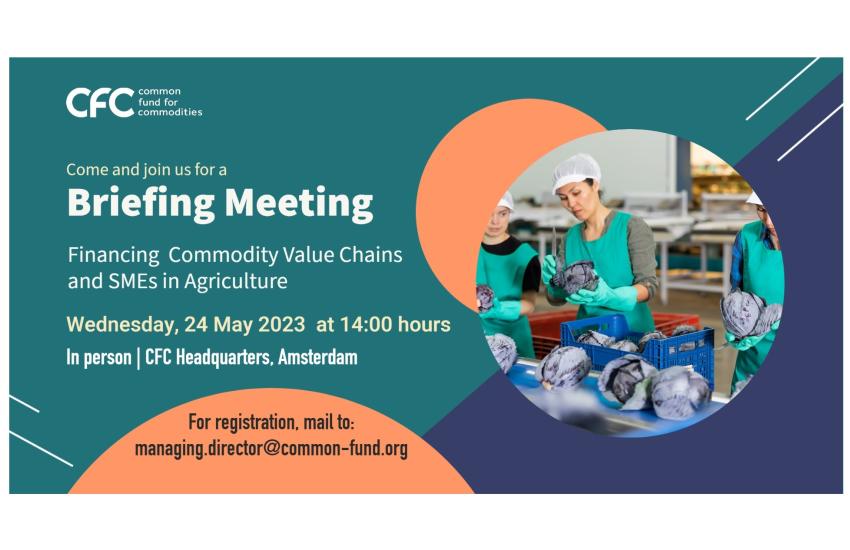 CFC common fund for commodities

Come and join us for a

Briefing Meeting

Financing Commodity Value Chains and SMEs in Agriculture

Wednesday, 24 May 2023 at 14:00 hours

In person | CFC Headquarters, Amsterdam

For registration, mail to:
managing.director@common-fund.org